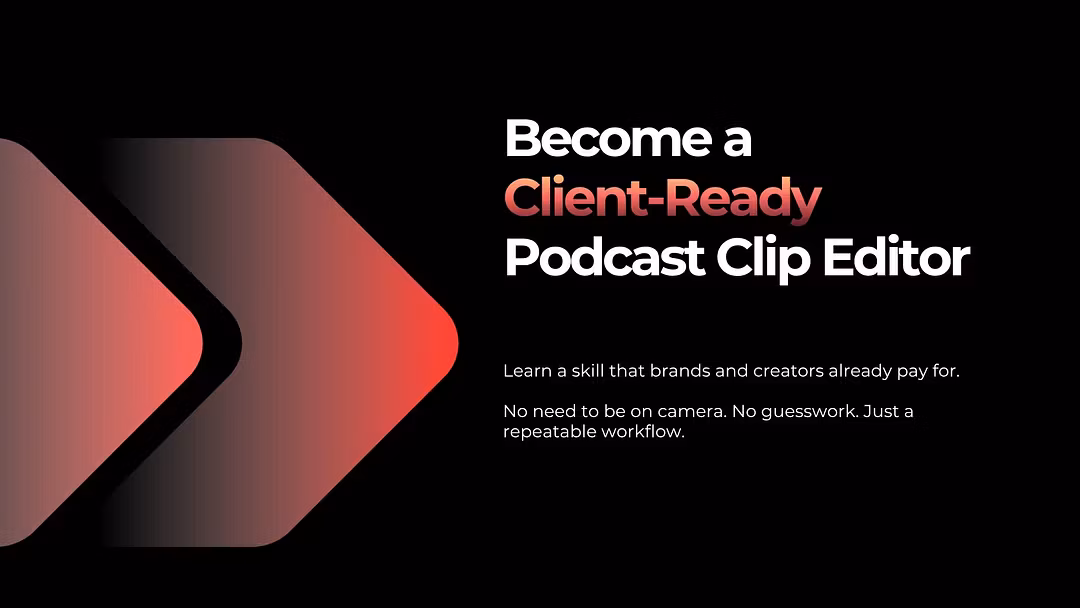 Become a
Client-Ready
Podcast Clip Editor

Learn a skill that brands and creators already pay for.

No need to be on camera. No guesswork. Just a repeatable workflow.